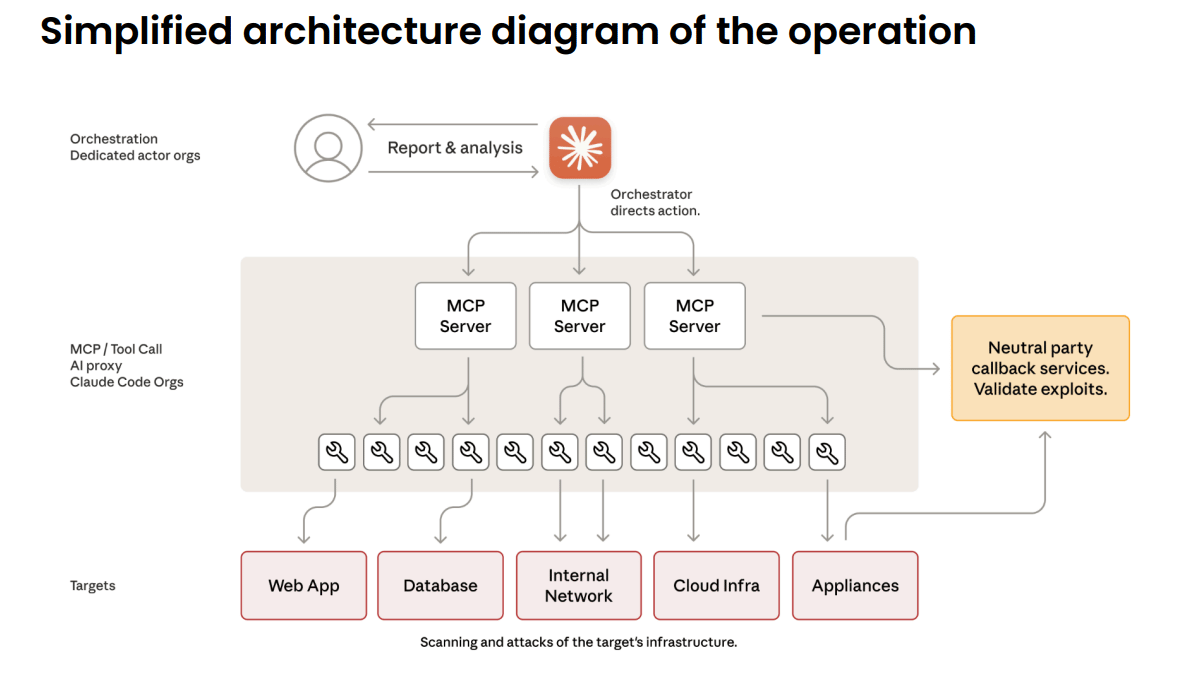 Simplified architecture diagram of the operation

Orchestration
Dedicated actor orgs

Report & analysis

Orchestrator directs action.

MCP / Tool Call
AI proxy
Claude Code Orgs

MCP Server

MCP Server

MCP Server

Neutral party callback services. Validate exploits.

Targets

Web App

Database

Internal Network

Cloud Infra

Appliances

Scanning and attacks of the target's infrastructure.